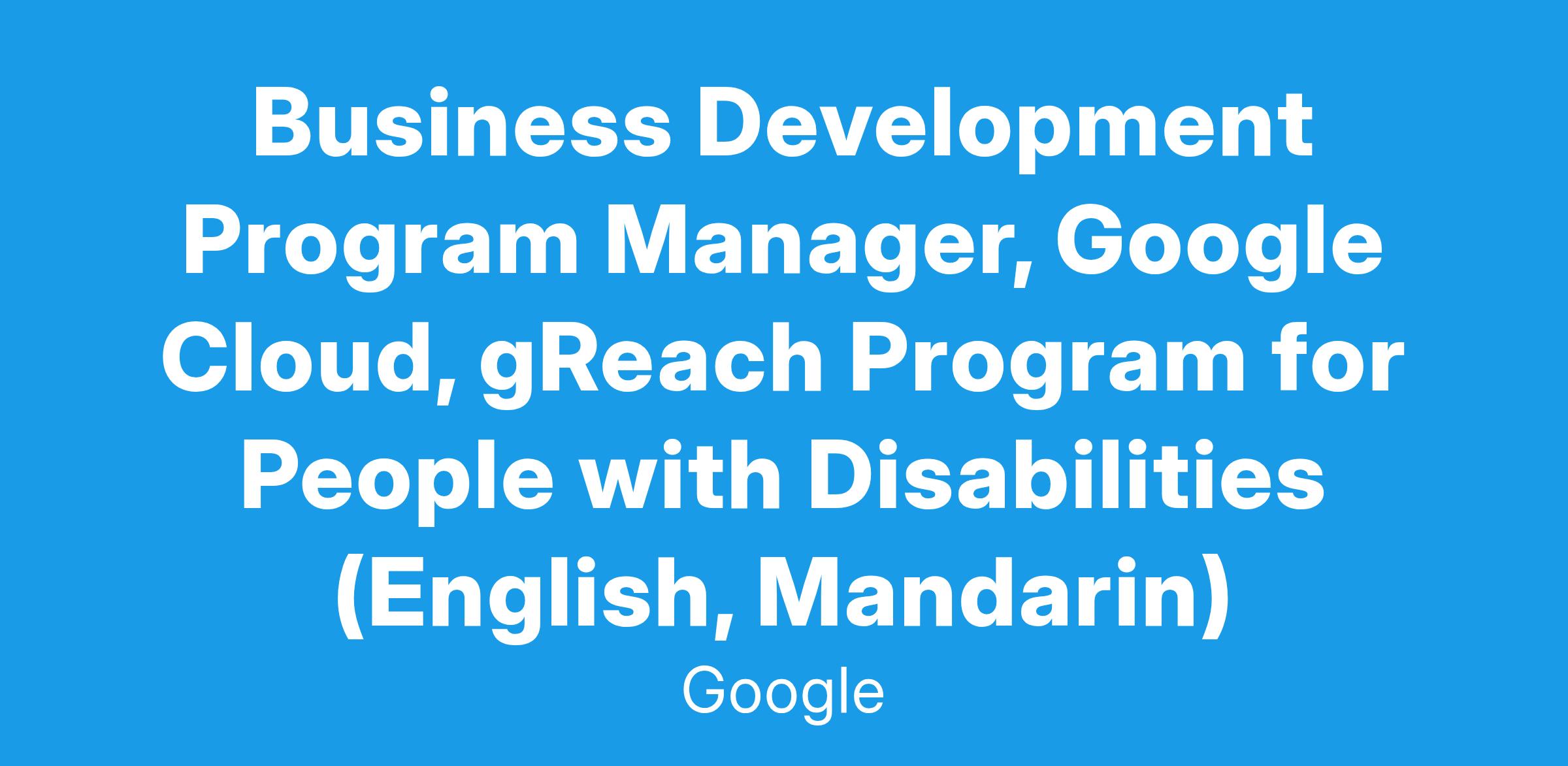 Business Development Program Manager, Google Cloud, gReach Program for People with Disabilities (English, Mandarin)

Google